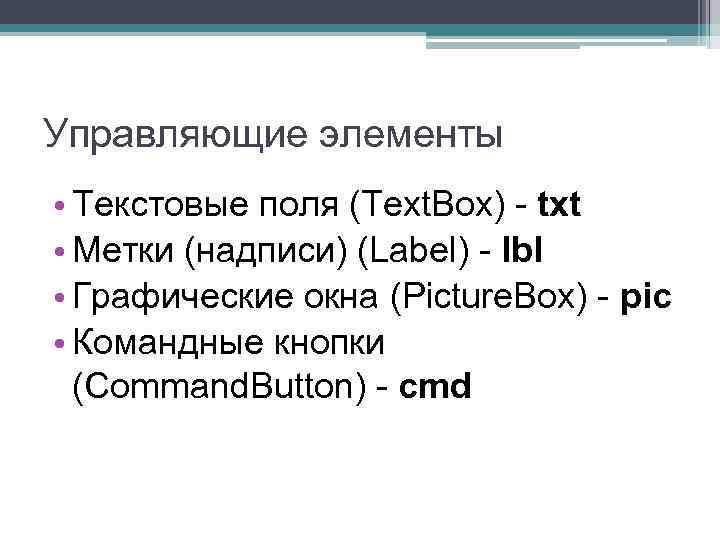 Управляющие элементы

• Текстовые поля (TextBox) - txt
• Метки (надписи) (Label) - lbl
• Графические окна (PictureBox) - pic
• Командные кнопки (CommandButton) - cmd